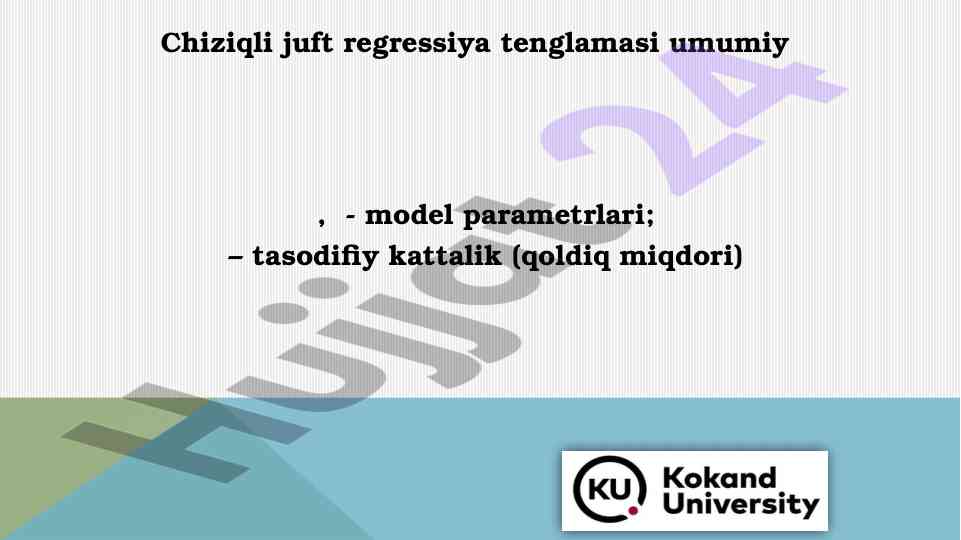 Chiziqli juft regressiya tenglamasi umumiy

, - model parametrlari;
– tasodifiy kattalik (qoldiq miqdori)

Hujjat24

KU Kokand University